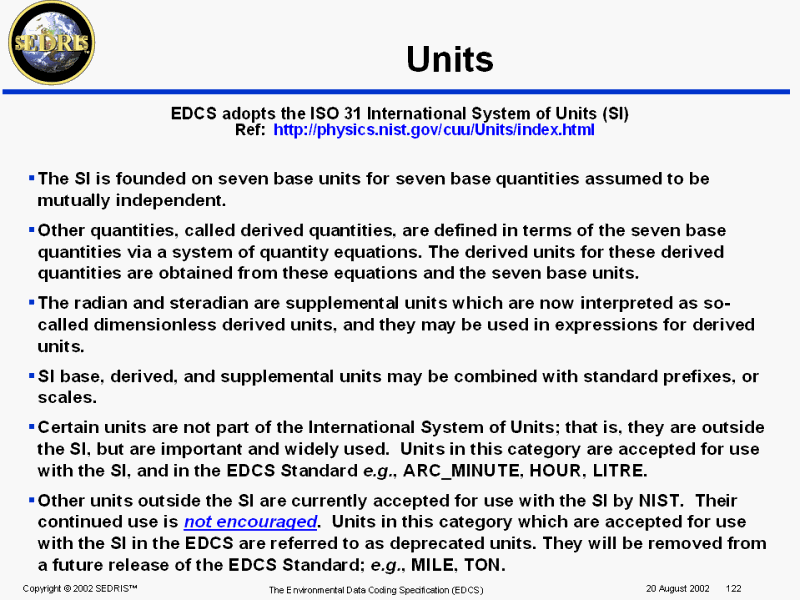 SEDRIS

Units

EDCS adopts the ISO 31 International System of Units (SI)
Ref: http://physics.nist.gov/cuu/Units/index.html

▪ The SI is founded on seven base units for seven base quantities assumed to be mutually independent.

▪ Other quantities, called derived quantities, are defined in terms of the seven base quantities via a system of quantity equations. The derived units for these derived quantities are obtained from these equations and the seven base units.

▪ The radian and steradian are supplemental units which are now interpreted as so-called dimensionless derived units, and they may be used in expressions for derived units.

▪ SI base, derived, and supplemental units may be combined with standard prefixes, or scales.

▪ Certain units are not part of the International System of Units; that is, they are outside the SI, but are important and widely used. Units in this category are accepted for use with the SI, and in the EDCS Standard e.g., ARC_MINUTE, HOUR, LITRE.

▪ Other units outside the SI are currently accepted for use with the SI by NIST. Their continued use is not encouraged. Units in this category which are accepted for use with the SI in the EDCS are referred to as deprecated units. They will be removed from a future release of the EDCS Standard; e.g., MILE, TON.

Copyright © 2002 SEDRIS™ The Environmental Data Coding Specification (EDCS) 20 August 2002 122